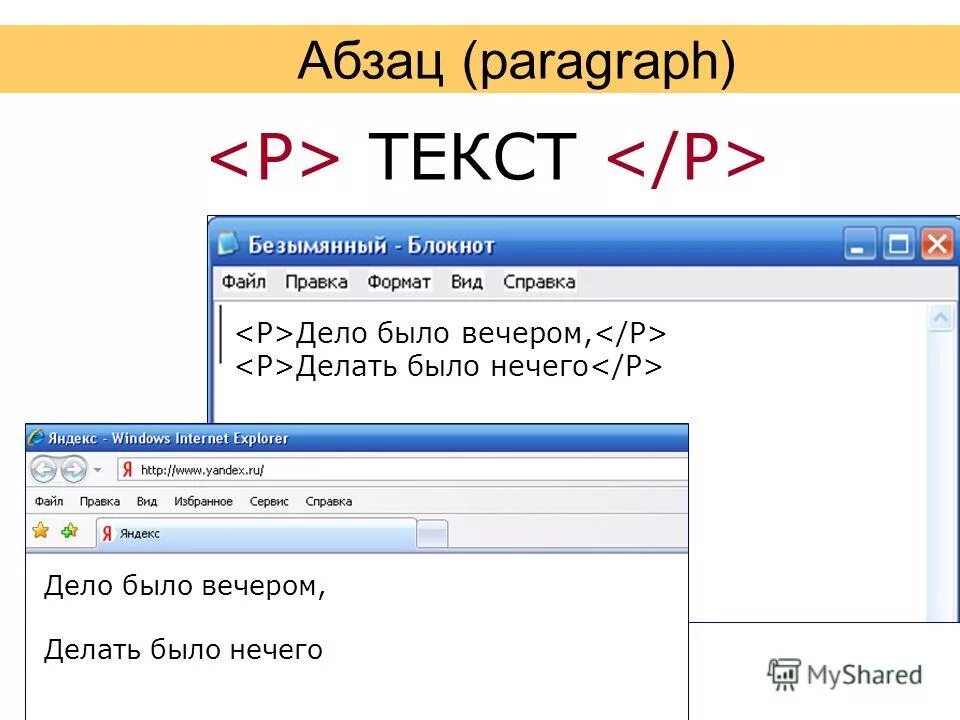 Абзац (paragraph)

<P> ТЕКСТ </P>

Безымянный - Блокнот

Файл Правка Формат Вид Справка

<P>Дело было вечером,</P>
<P>Делать было нечего</P>

Яндекс - Windows Internet Explorer

http://www.yandex.ru/

Файл Правка Вид Избранное Сервис Справка

Яндекс

Дело было вечером,

Делать было нечего

MyShared